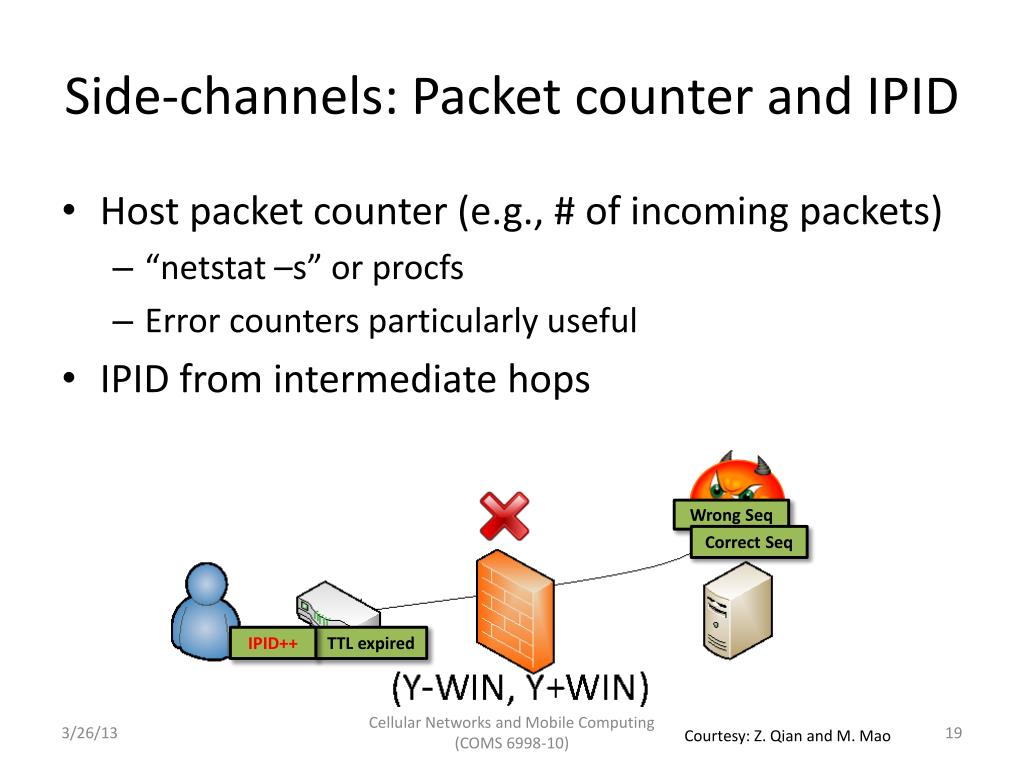 Side-channels: Packet counter and IPID

• Host packet counter (e.g., # of incoming packets)
  – “netstat –s” or procfs
  – Error counters particularly useful
• IPID from intermediate hops

Wrong Seq
Correct Seq
IPID++
TTL expired
(Y-WIN, Y+WIN)

3/26/13

Cellular Networks and Mobile Computing (COMS 6998-10)

Courtesy: Z. Qian and M. Mao

19